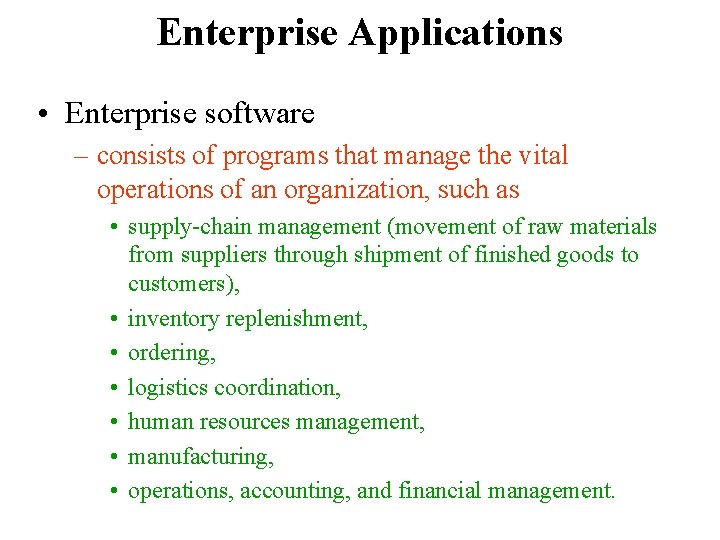 Enterprise Applications

• Enterprise software

– consists of programs that manage the vital operations of an organization, such as

• supply-chain management (movement of raw materials from suppliers through shipment of finished goods to customers),

• inventory replenishment,

• ordering,

• logistics coordination,

• human resources management,

• manufacturing,

• operations, accounting, and financial management.